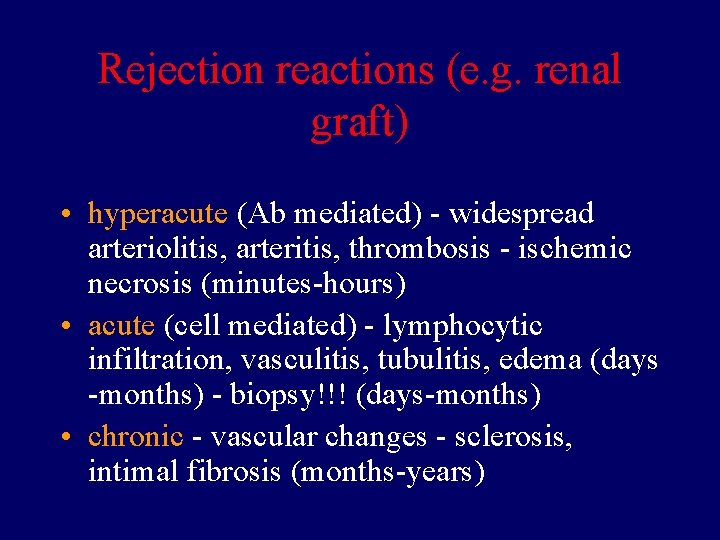 Rejection reactions (e.g. renal graft)

• hyperacute (Ab mediated) - widespread arteriolitis, arteritis, thrombosis - ischemic necrosis (minutes-hours)
• acute (cell mediated) - lymphocytic infiltration, vasculitis, tubulitis, edema (days -months) - biopsy!!! (days-months)
• chronic - vascular changes - sclerosis, intimal fibrosis (months-years)